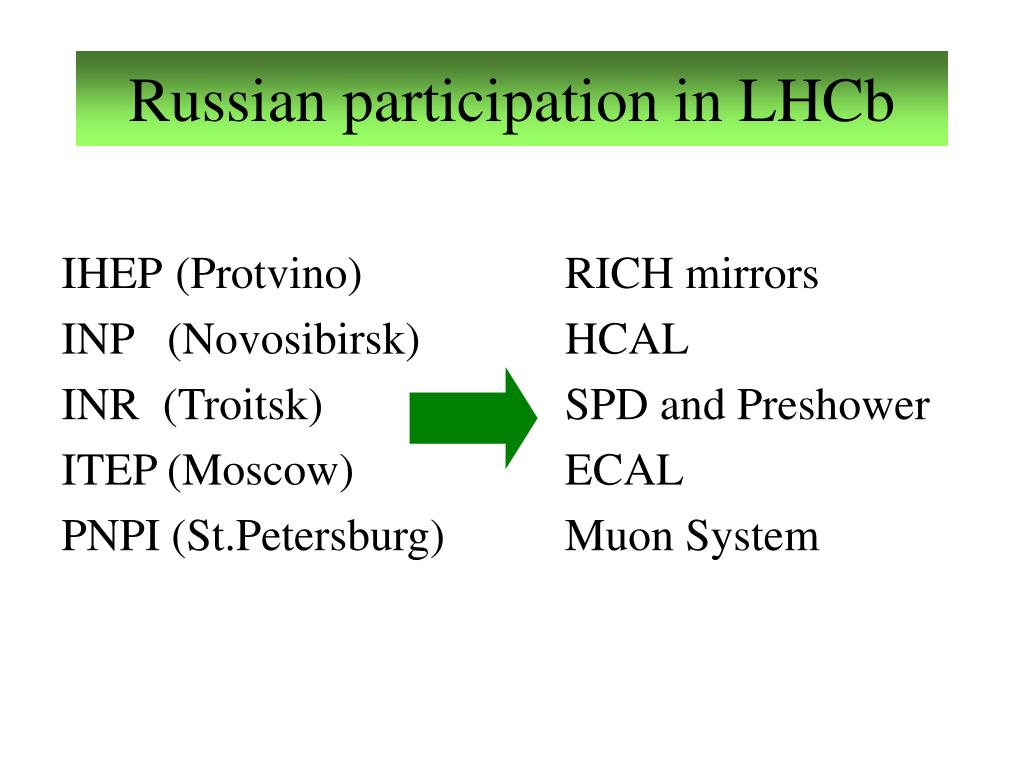 Russian participation in LHCb

IHEP (Protvino)
INP (Novosibirsk)
INR (Troitsk)
ITEP (Moscow)
PNPI (St.Petersburg)

RICH mirrors
HCAL
SPD and Preshower
ECAL
Muon System